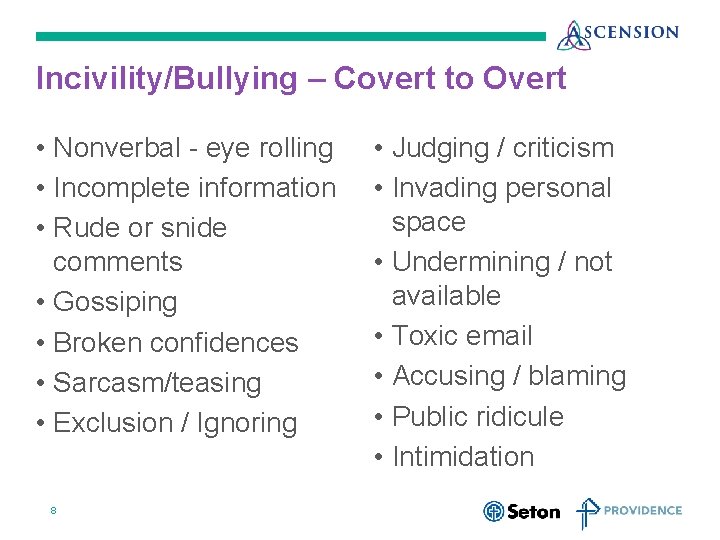 ASCENSION

Incivility/Bullying – Covert to Overt

• Nonverbal - eye rolling
• Incomplete information
• Rude or snide comments
• Gossiping
• Broken confidences
• Sarcasm/teasing
• Exclusion / Ignoring

• Judging / criticism
• Invading personal space
• Undermining / not available
• Toxic email
• Accusing / blaming
• Public ridicule
• Intimidation

8

Seton

PROVIDENCE